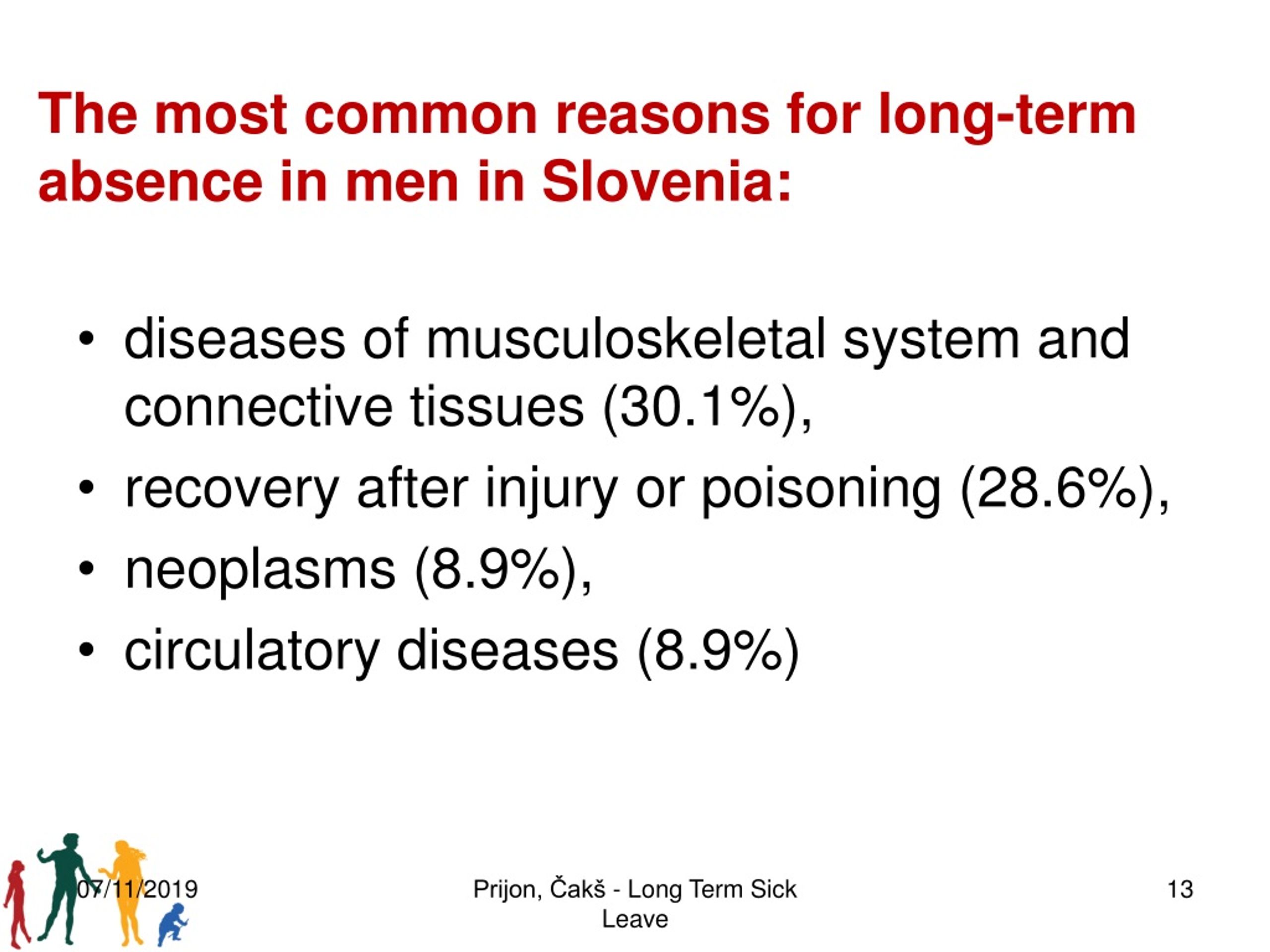 The most common reasons for long-term absence in men in Slovenia:

• diseases of musculoskeletal system and connective tissues (30.1%),
• recovery after injury or poisoning (28.6%),
• neoplasms (8.9%),
• circulatory diseases (8.9%)

07/11/2019

Prijon, Čakš - Long Term Sick Leave

13